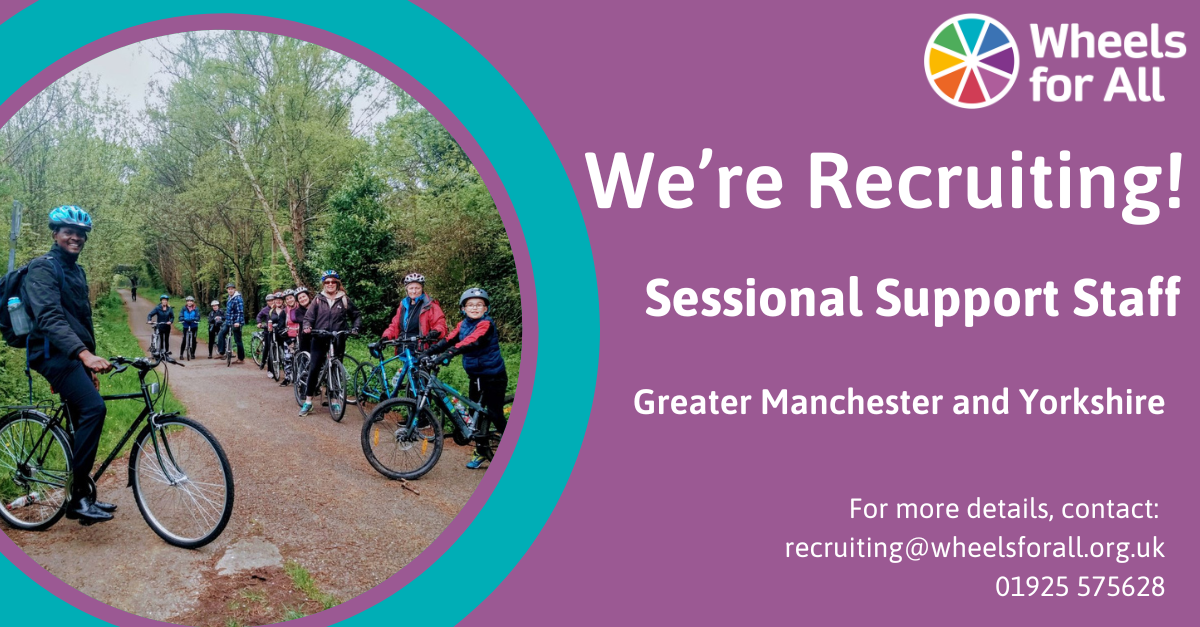 Wheels for All

We're Recruiting!

Sessional Support Staff

Greater Manchester and Yorkshire

For more details, contact:
recruiting@wheelsforall.org.uk
01925 575628